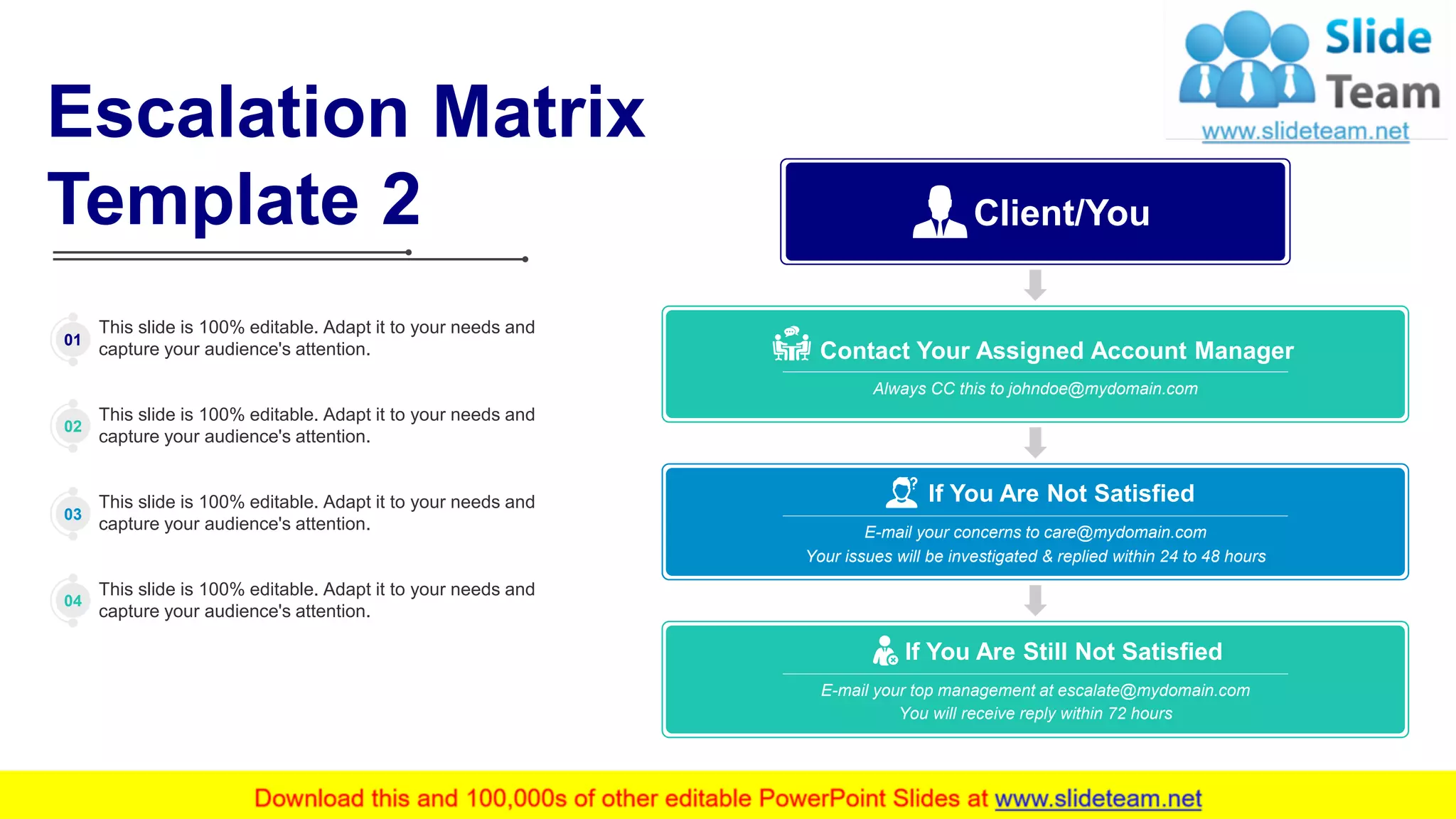 Escalation Matrix Template 2

Slide Team
www.slideteam.net

01 This slide is 100% editable. Adapt it to your needs and capture your audience's attention.

02 This slide is 100% editable. Adapt it to your needs and capture your audience's attention.

03 This slide is 100% editable. Adapt it to your needs and capture your audience's attention.

04 This slide is 100% editable. Adapt it to your needs and capture your audience's attention.

Client/You

Contact Your Assigned Account Manager
Always CC this to johndoe@mydomain.com

If You Are Not Satisfied
E-mail your concerns to care@mydomain.com
Your issues will be investigated & replied within 24 to 48 hours

If You Are Still Not Satisfied
E-mail your top management at escalate@mydomain.com
You will receive reply within 72 hours

Download this and 100,000s of other editable PowerPoint Slides at www.slideteam.net